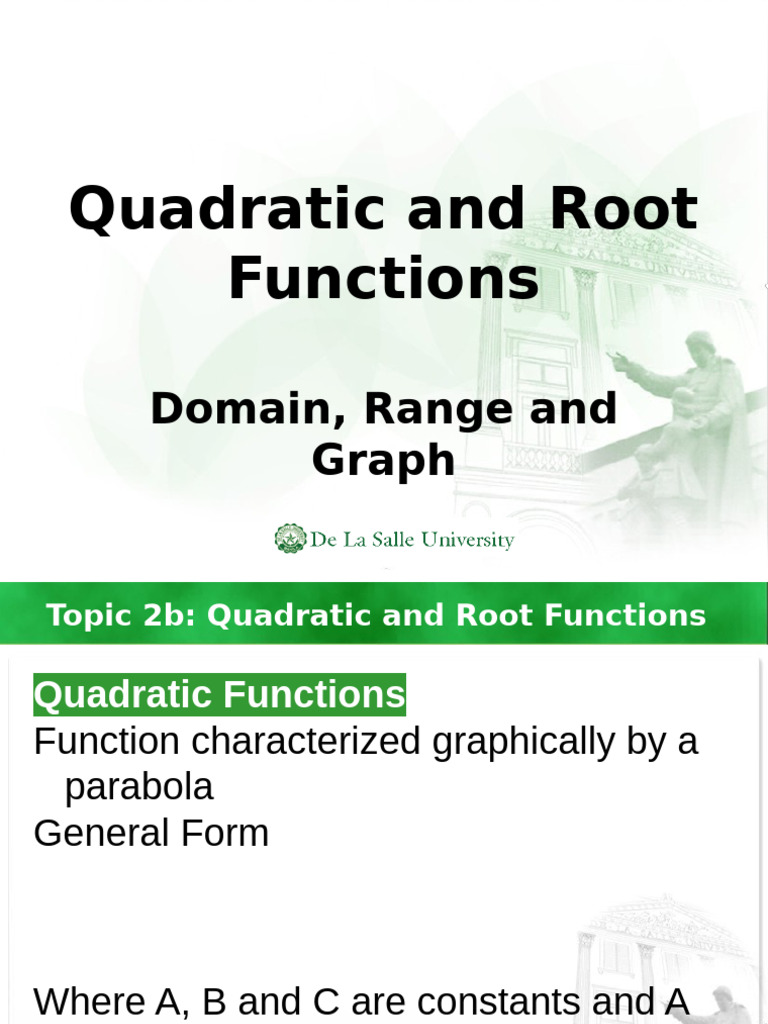 Quadratic and Root Functions

Domain, Range and Graph

De La Salle University

Topic 2b: Quadratic and Root Functions

Quadratic Functions

Function characterized graphically by a parabola

General Form

Where A, B and C are constants and A